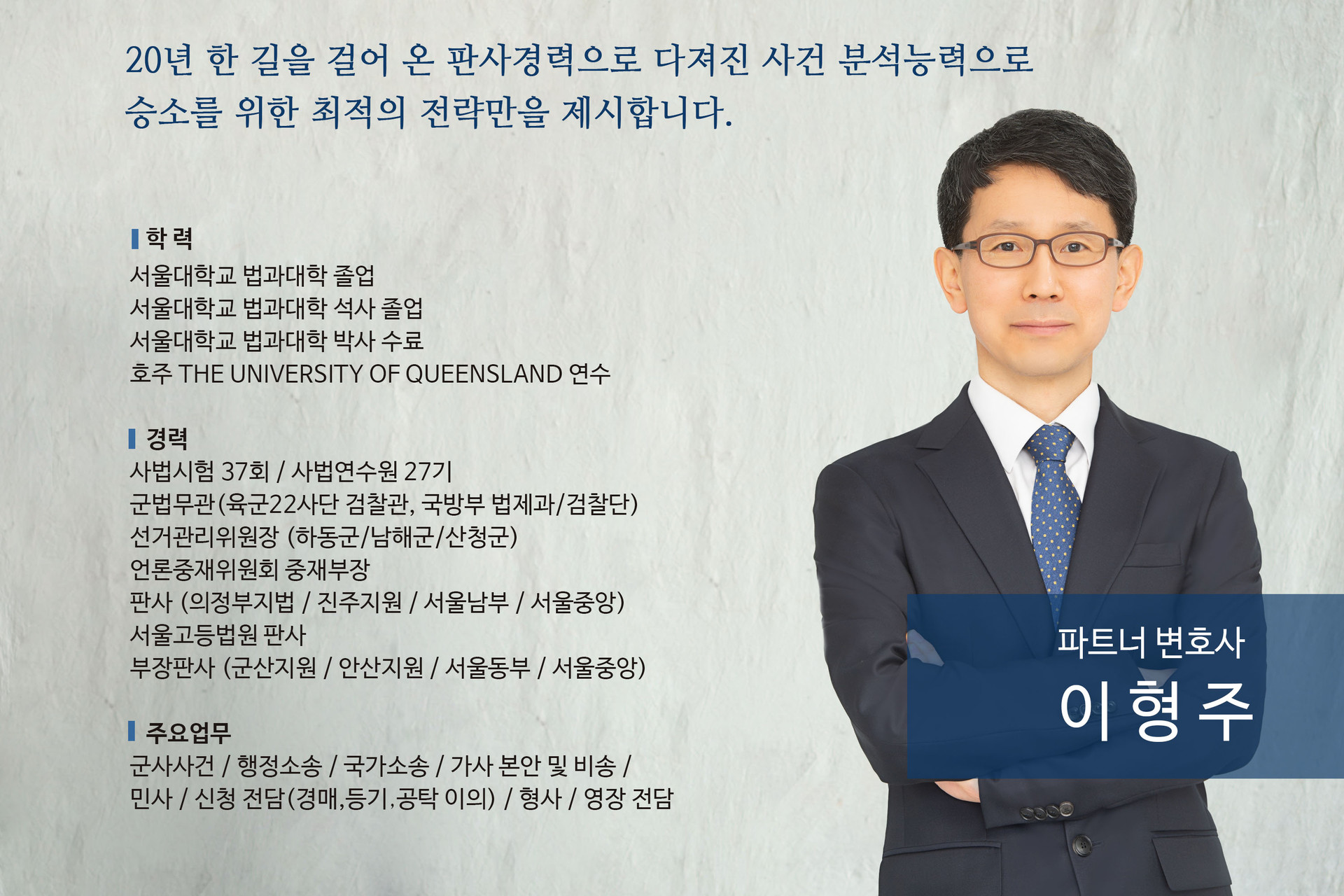 20년 한 길을 걸어 온 판사경력으로 다져진 사건 분석능력으로
승소를 위한 최적의 전략만을 제시합니다.

학 력
서울대학교 법과대학 졸업
서울대학교 법과대학 석사 졸업
서울대학교 법과대학 박사 수료
호주 THE UNIVERSITY OF QUEENSLAND 연수

경력
사법시험 37회 / 사법연수원 27기
군법무관(육군22사단 검찰관, 국방부 법제과/검찰단)
선거관리위원장 (하동군/남해군/산청군)
언론중재위원회 중재부장
판사 (의정부지법 / 진주지원 / 서울남부 / 서울중앙)
서울고등법원 판사
부장판사 (군산지원 / 안산지원 / 서울동부 / 서울중앙)

주요업무
군사사건 / 행정소송 / 국가소송 / 가사 본안 및 비송 /
민사 / 신청 전담(경매,등기,공탁 이의) / 형사 / 영장 전담

파트너 변호사
이 형 주